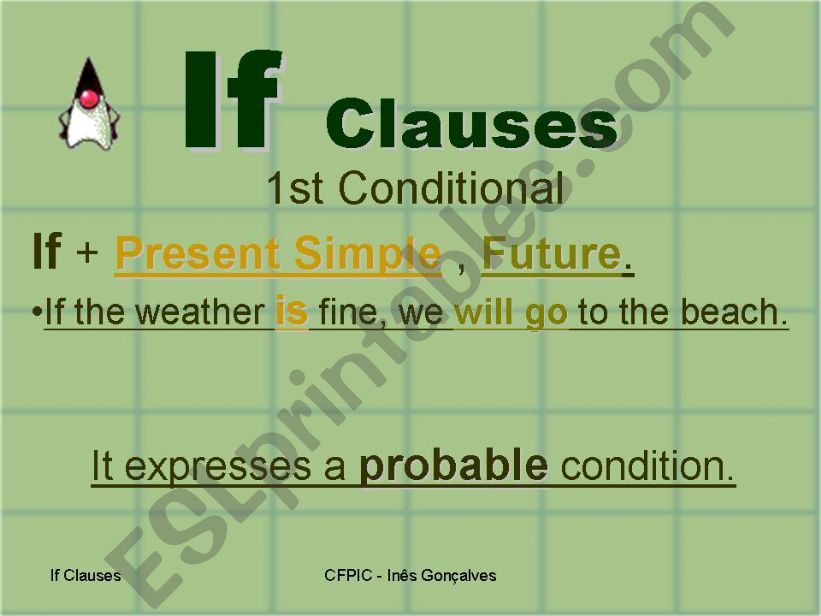 If Clauses

1st Conditional

If + Present Simple , Future.

•If the weather is fine, we will go to the beach.

It expresses a probable condition.

If Clauses

CFPIC - Inês Gonçalves

ESLprintables.com